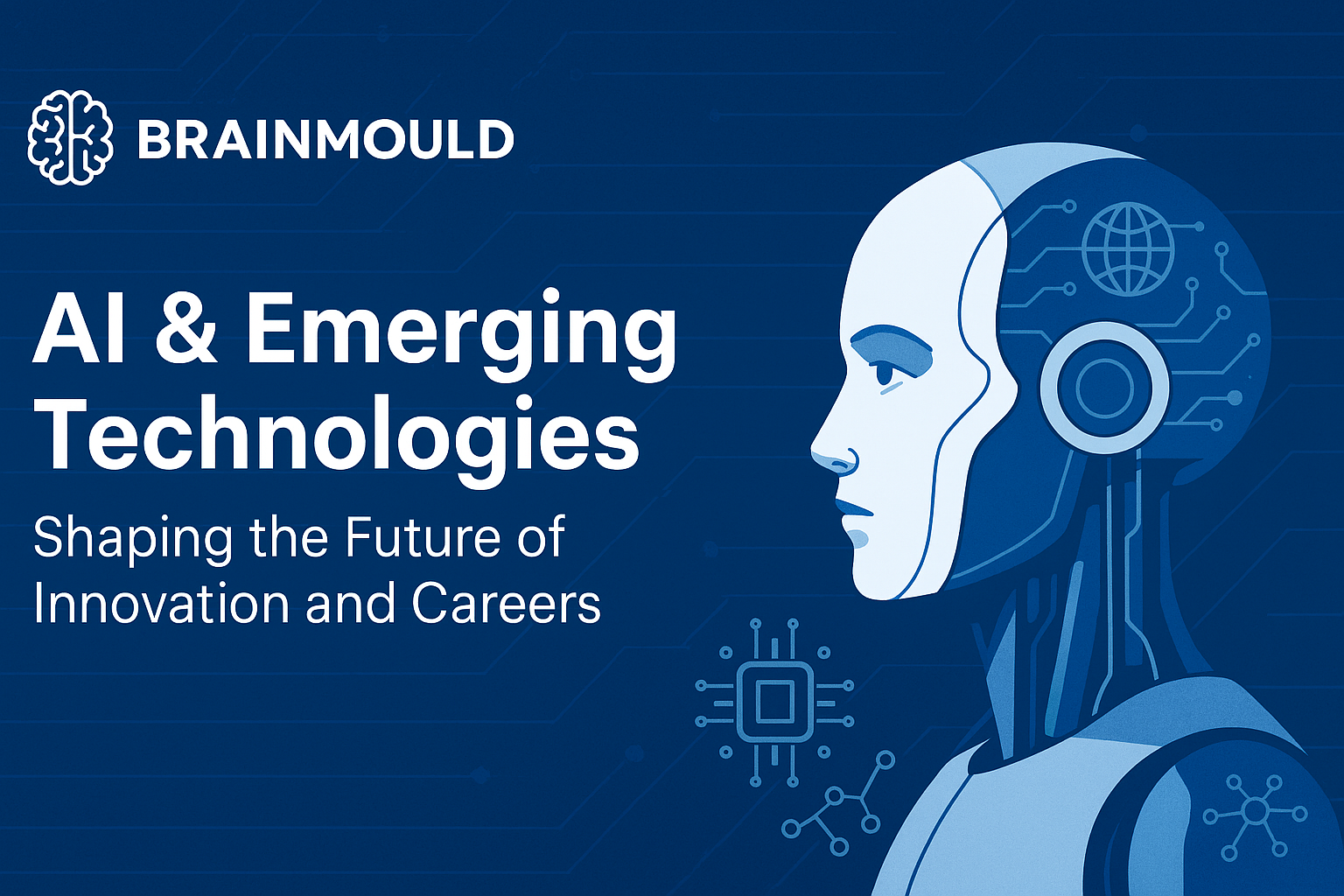 BRAINMOULD

AI & Emerging Technologies

Shaping the Future of Innovation and Careers